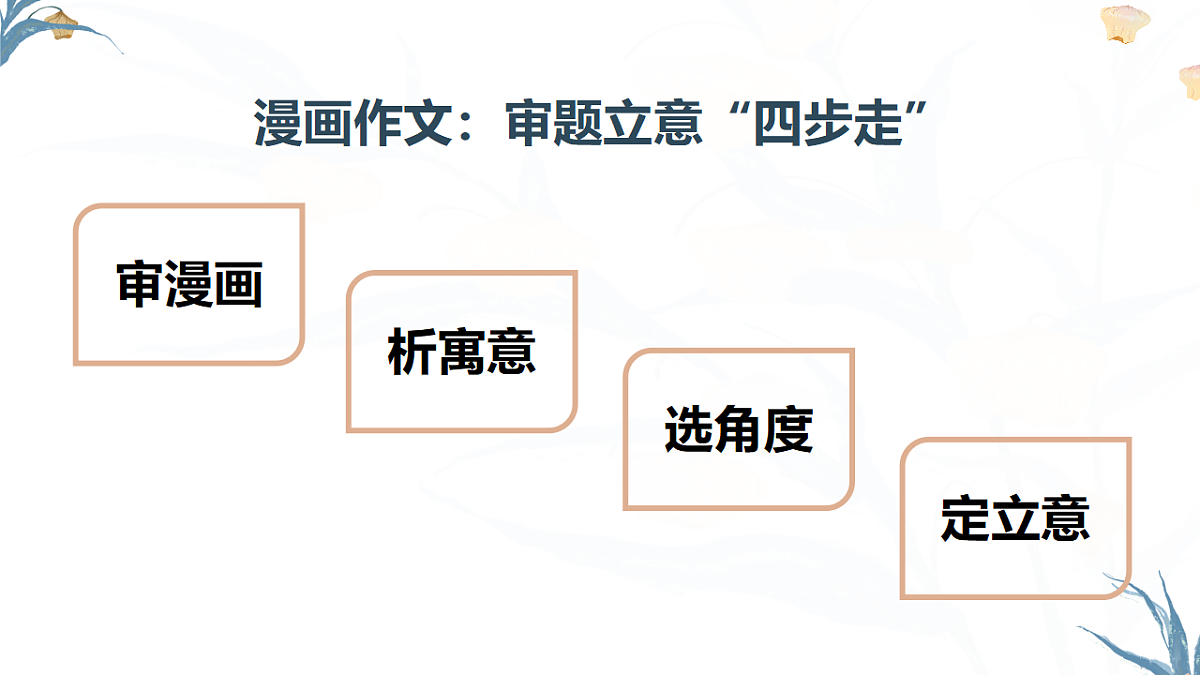 漫画作文：审题立意“四步走”

审漫画

析寓意

选角度

定立意